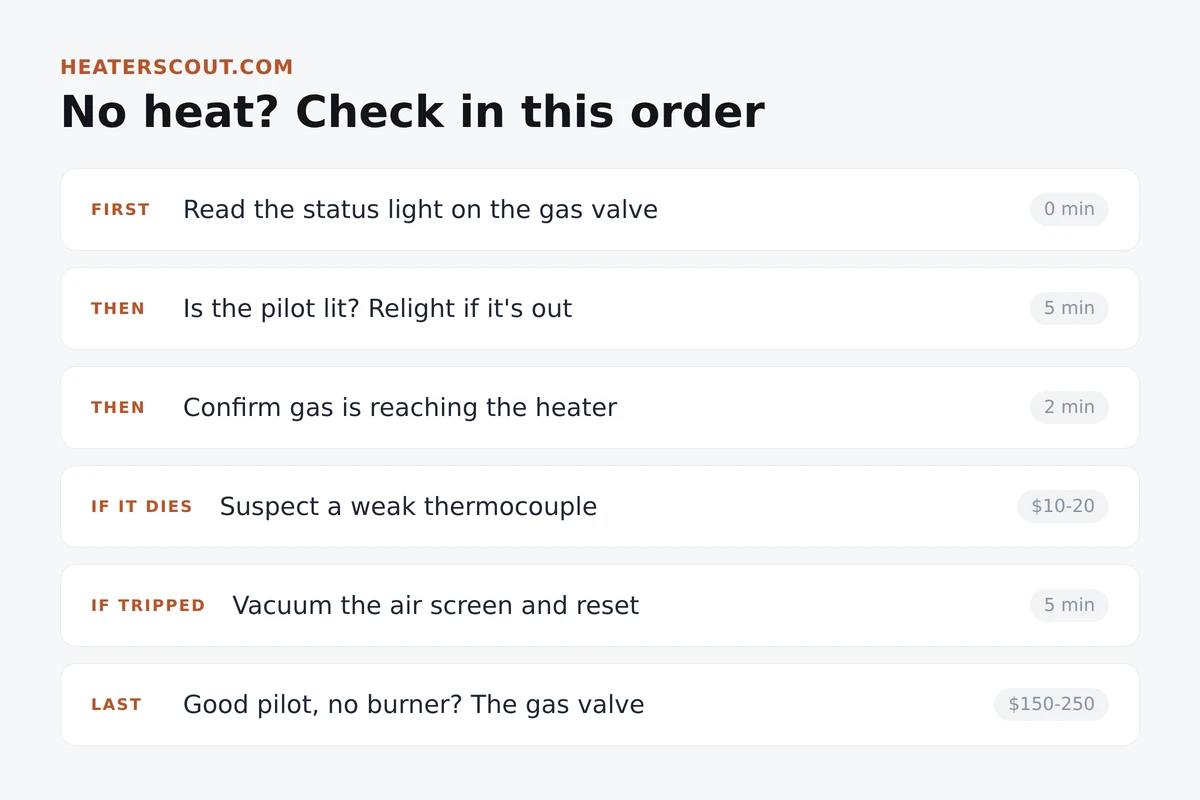 HEATERSCOUT.COM

No heat? Check in this order

FIRST Read the status light on the gas valve 0 min

THEN Is the pilot lit? Relight if it's out 5 min

THEN Confirm gas is reaching the heater 2 min

IF IT DIES Suspect a weak thermocouple $10-20

IF TRIPPED Vacuum the air screen and reset 5 min

LAST Good pilot, no burner? The gas valve $150-250